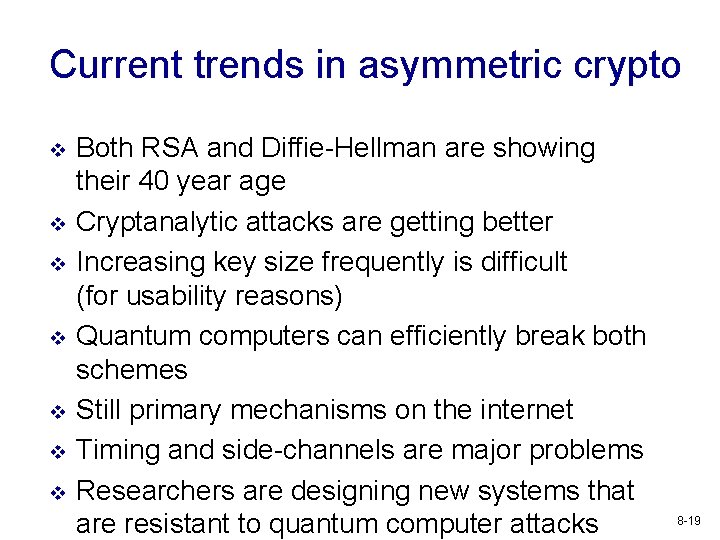 Current trends in asymmetric crypto

❖ Both RSA and Diffie-Hellman are showing their 40 year age
❖ Cryptanalytic attacks are getting better
❖ Increasing key size frequently is difficult (for usability reasons)
❖ Quantum computers can efficiently break both schemes
❖ Still primary mechanisms on the internet
❖ Timing and side-channels are major problems
❖ Researchers are designing new systems that are resistant to quantum computer attacks

8-19